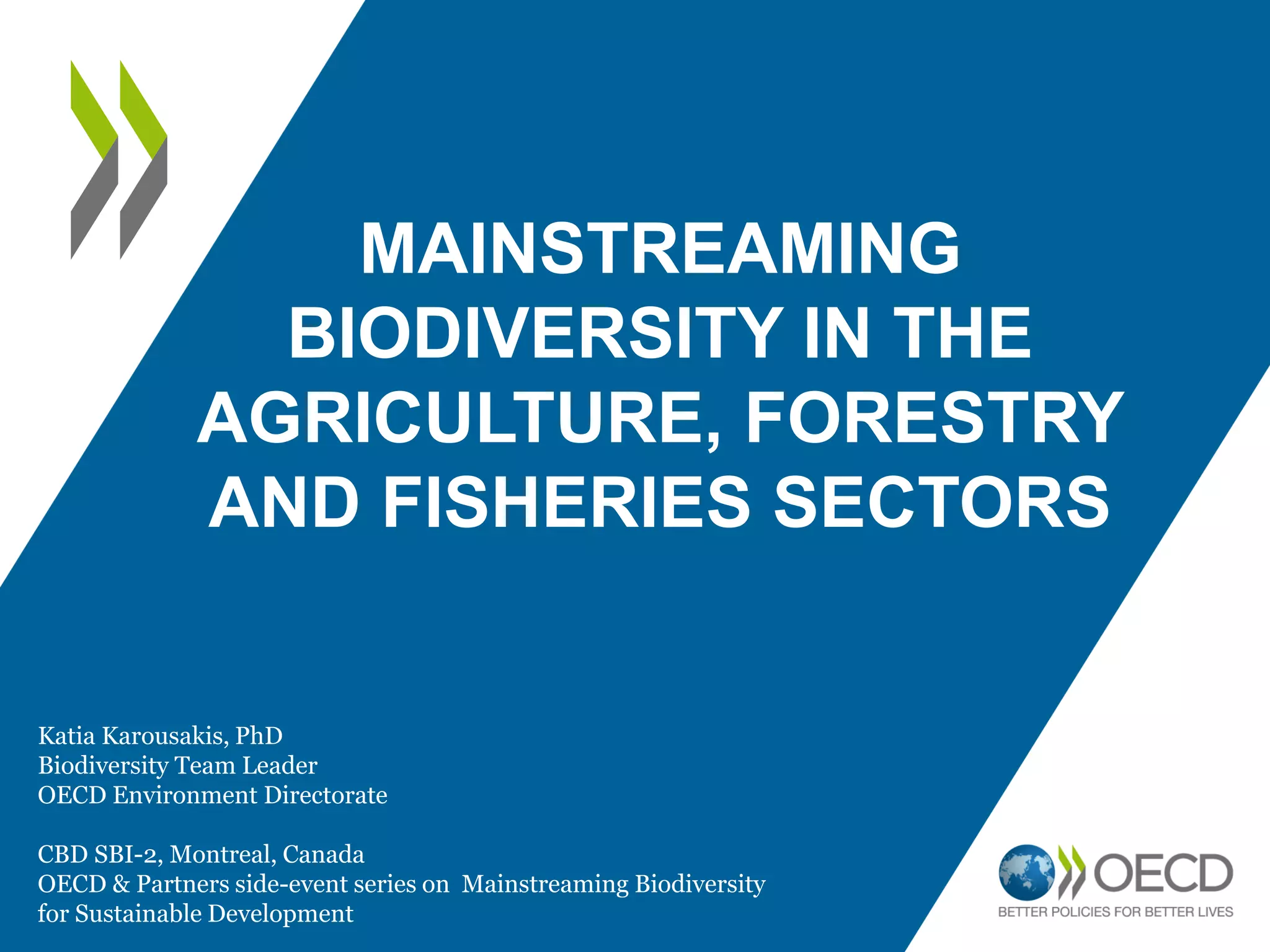 MAINSTREAMING BIODIVERSITY IN THE AGRICULTURE, FORESTRY AND FISHERIES SECTORS

Katia Karousakis, PhD
Biodiversity Team Leader
OECD Environment Directorate

CBD SBI-2, Montreal, Canada
OECD & Partners side-event series on Mainstreaming Biodiversity for Sustainable Development

OECD
BETTER POLICIES FOR BETTER LIVES